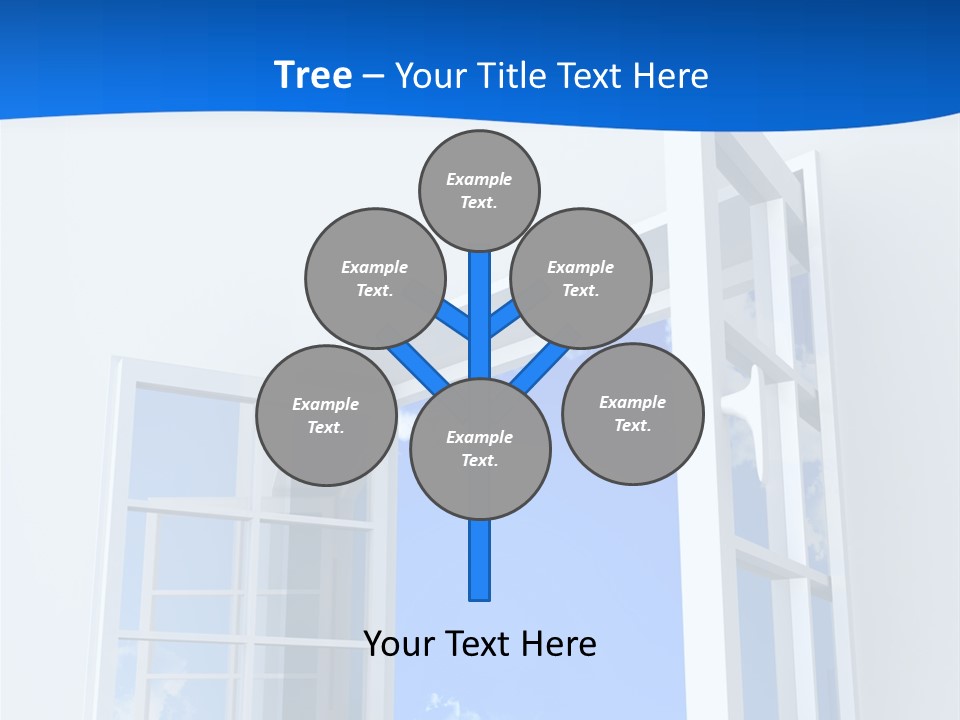 Tree – Your Title Text Here

Example Text.

Example Text.

Example Text.

Example Text.

Example Text.

Example Text.

Your Text Here